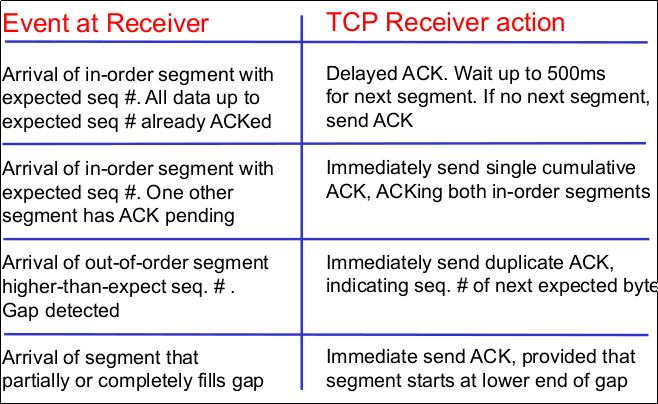 | Event at Receiver | TCP Receiver action |
|---|---|
| Arrival of in-order segment with expected seq #. All data up to expected seq # already ACKed | Delayed ACK. Wait up to 500ms for next segment. If no next segment, send ACK |
| Arrival of in-order segment with expected seq #. One other segment has ACK pending | Immediately send single cumulative ACK, ACKing both in-order segments |
| Arrival of out-of-order segment higher-than-expect seq. # . Gap detected | Immediately send duplicate ACK, indicating seq. # of next expected byte |
| Arrival of segment that partially or completely fills gap | Immediate send ACK, provided that segment starts at lower end of gap |